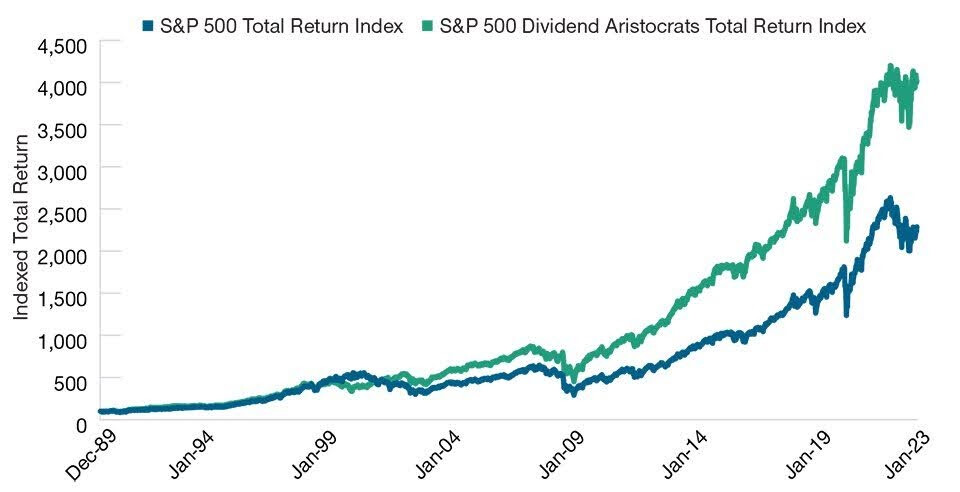 S&P 500 Total Return Index
S&P 500 Dividend Aristocrats Total Return Index

Indexed Total Return

4,500
4,000
3,500
3,000
2,500
2,000
1,500
1,000
500
0

Dec-89
Jan-94
Jan-99
Jan-04
Jan-09
Jan-14
Jan-19
Jan-23